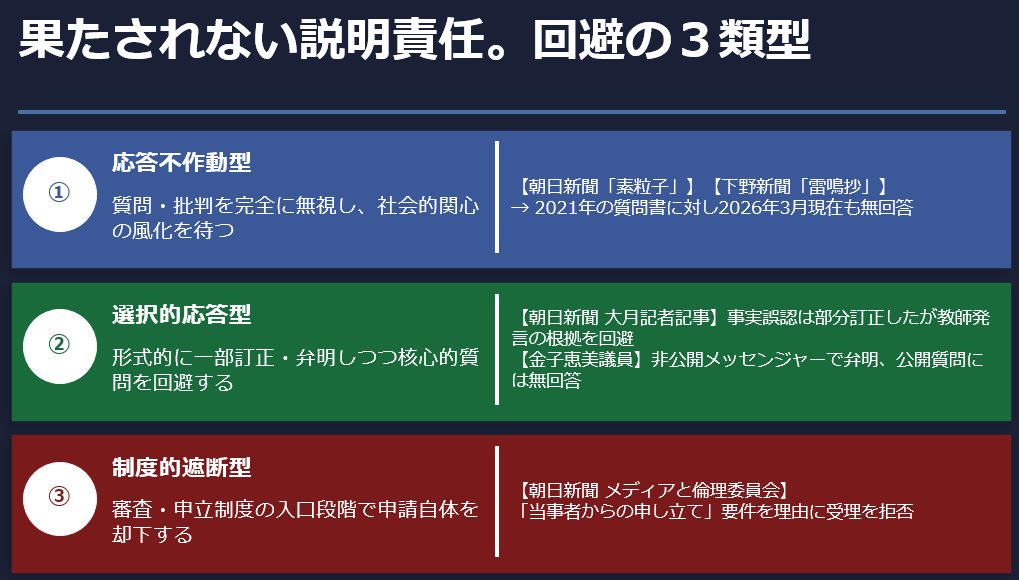 果たされない説明責任。回避の３類型

①

応答不作動型

質問・批判を完全に無視し、社会的関心の風化を待つ

【朝日新聞「素粒子」】【下野新聞「雷鳴抄」】
→ 2021年の質問書に対し2026年3月現在も無回答

②

選択的応答型

形式的に一部訂正・弁明しつつ核心的質問を回避する

【朝日新聞 大月記者記事】事実誤認は部分訂正したが教師発言の根拠を回避
【金子恵美議員】非公開メッセンジャーで弁明、公開質問には無回答

③

制度的遮断型

審査・申立制度の入口段階で申請自体を却下する

【朝日新聞 メディアと倫理委員会】
「当事者からの申し立て」要件を理由に受理を拒否